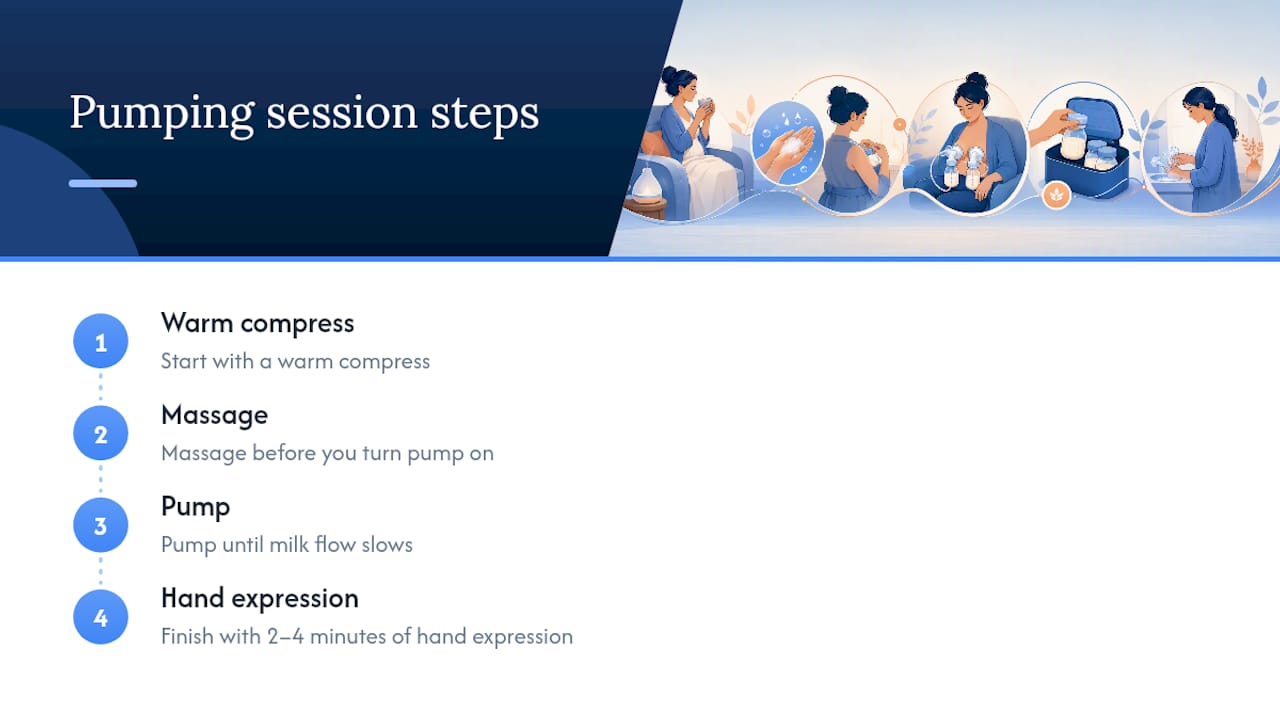 Pumping session steps

1
Warm compress
Start with a warm compress

2
Massage
Massage before you turn pump on

3
Pump
Pump until milk flow slows

4
Hand expression
Finish with 2–4 minutes of hand expression